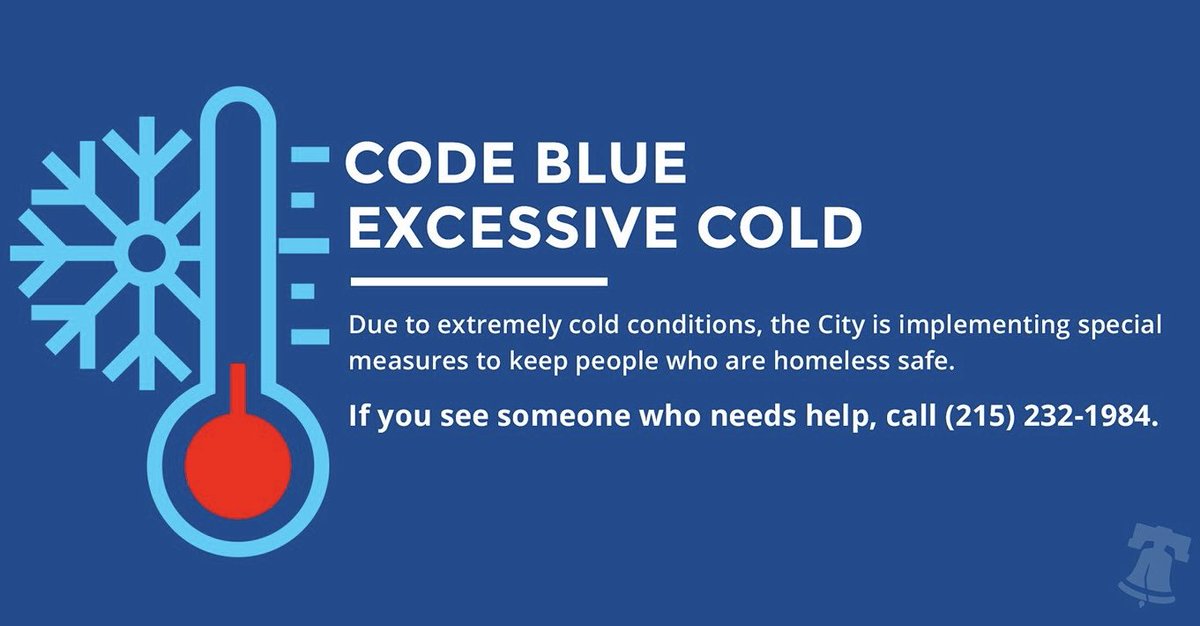 CODE BLUE
EXCESSIVE COLD

Due to extremely cold conditions, the City is implementing special measures to keep people who are homeless safe.

If you see someone who needs help, call (215) 232-1984.